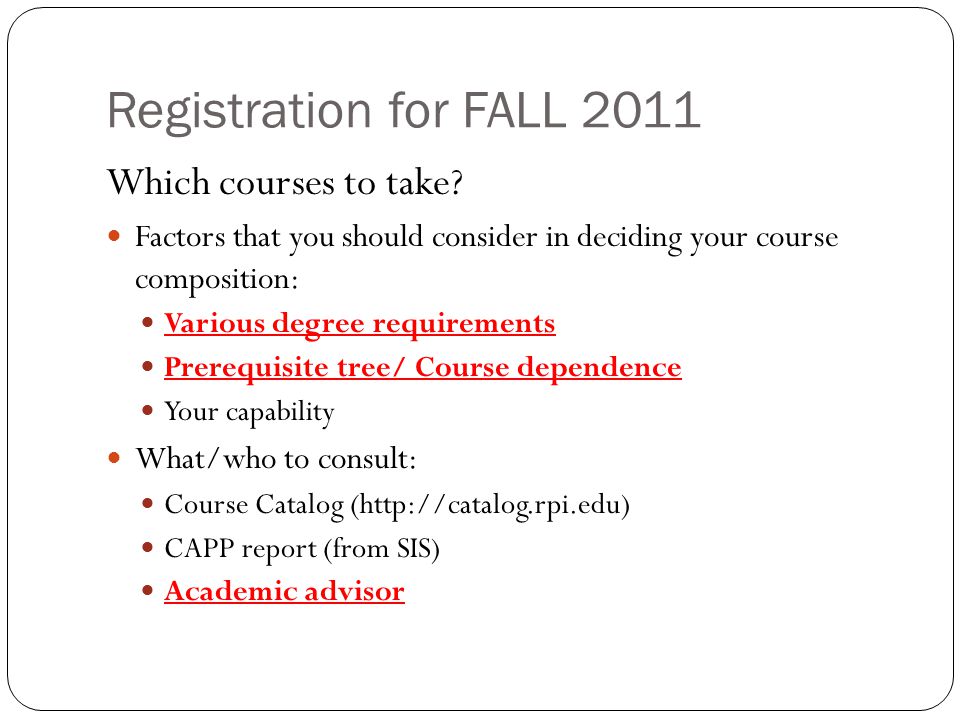 Registration for FALL 2011

Which courses to take?

- Factors that you should consider in deciding your course composition:
  - Various degree requirements
  - Prerequisite tree/ Course dependence
  - Your capability
- What/who to consult:
  - Course Catalog (http://catalog.rpi.edu)
  - CAPP report (from SIS)
  - Academic advisor